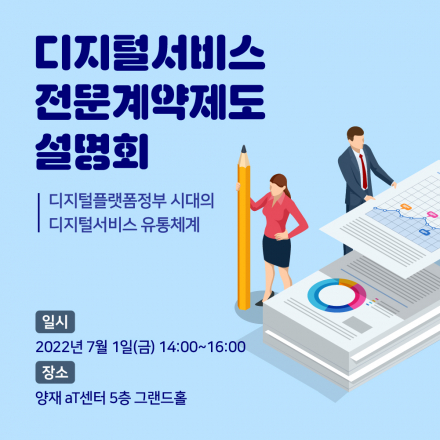 디지털서비스
전문계약제도
설명회

디지털플랫폼정부 시대의
디지털서비스 유통체계

일시
2022년 7월 1일(금) 14:00~16:00

장소
양재 aT센터 5층 그랜드홀